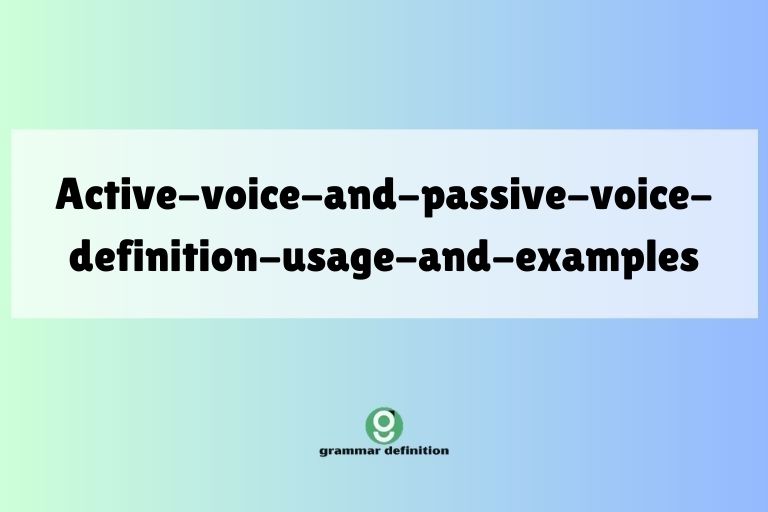 Active-voice-and-passive-voice-definition-usage-and-examples

g
grammar definition